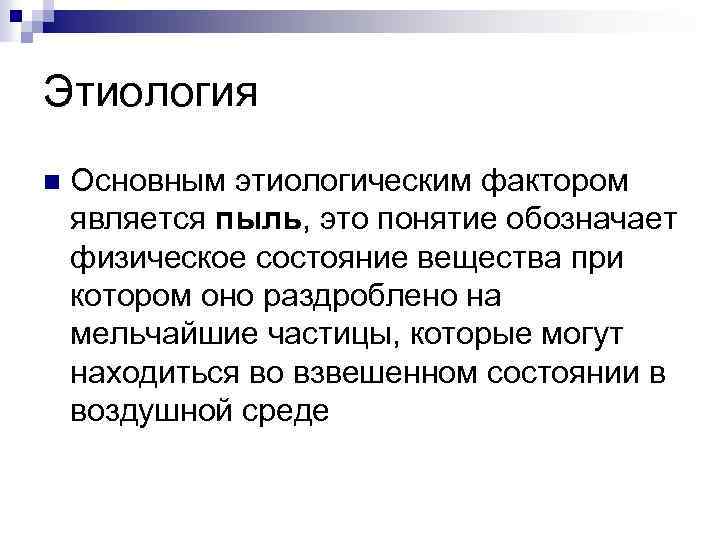 Этиология

Основным этиологическим фактором является пыль, это понятие обозначает физическое состояние вещества при котором оно раздроблено на мельчайшие частицы, которые могут находиться во взвешенном состоянии в воздушной среде